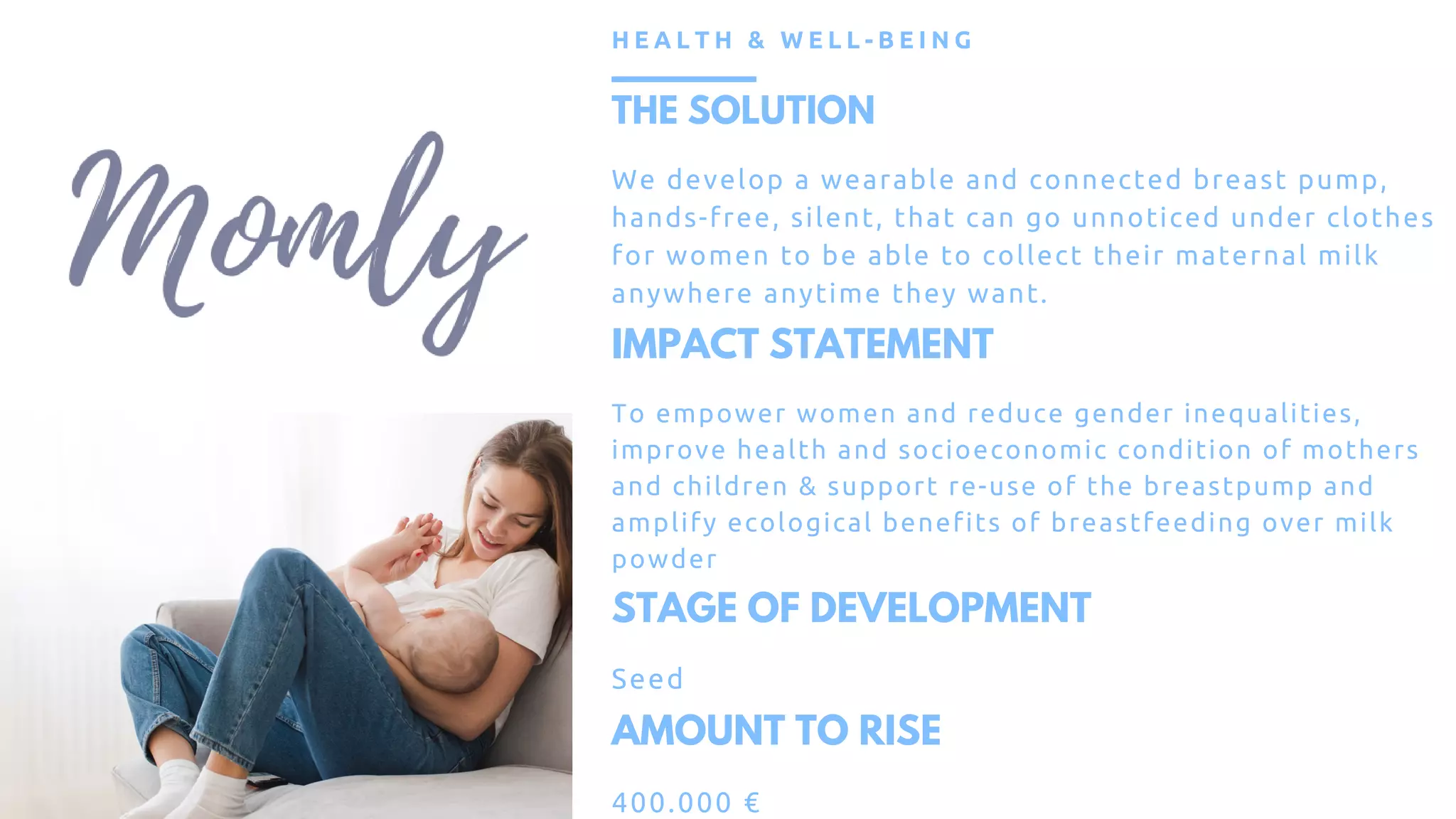 Momly

HEALTH & WELL-BEING

THE SOLUTION

We develop a wearable and connected breast pump, hands-free, silent, that can go unnoticed under clothes for women to be able to collect their maternal milk anywhere anytime they want.

IMPACT STATEMENT

To empower women and reduce gender inequalities, improve health and socioeconomic condition of mothers and children & support re-use of the breastpump and amplify ecological benefits of breastfeeding over milk powder

STAGE OF DEVELOPMENT

Seed

AMOUNT TO RISE

400.000 €